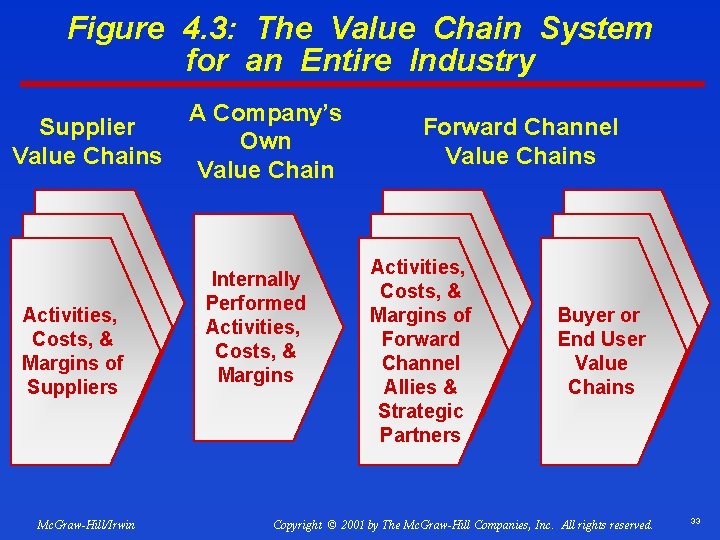 Figure 4.3: The Value Chain System for an Entire Industry

Supplier Value Chains

A Company's Own Value Chain

Forward Channel Value Chains

Activities, Costs, & Margins of Suppliers

Internally Performed Activities, Costs, & Margins

Activities, Costs, & Margins of Forward Channel Allies & Strategic Partners

Buyer or End User Value Chains

McGraw-Hill/Irwin

Copyright © 2001 by The McGraw-Hill Companies, Inc. All rights reserved.

33